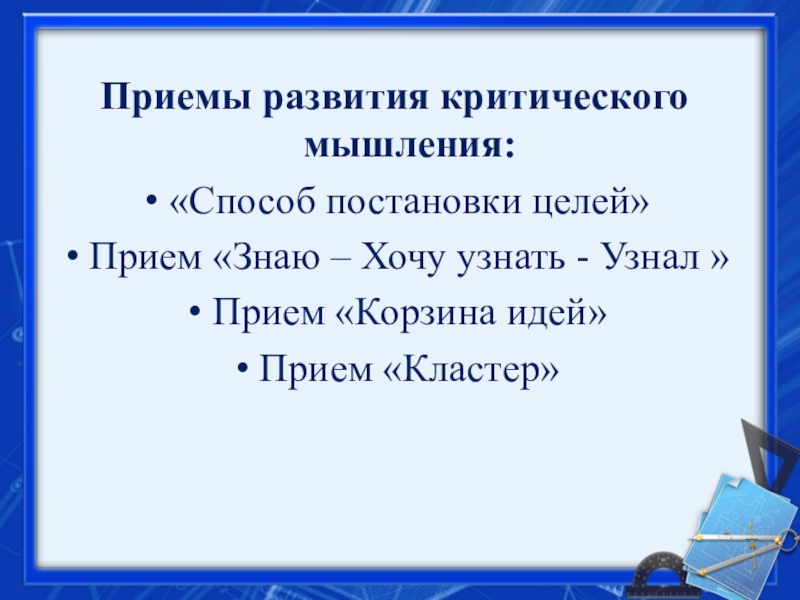 Приемы развития критического мышления:

• «Способ постановки целей»

• Прием «Знаю – Хочу узнать - Узнал »

• Прием «Корзина идей»

• Прием «Кластер»